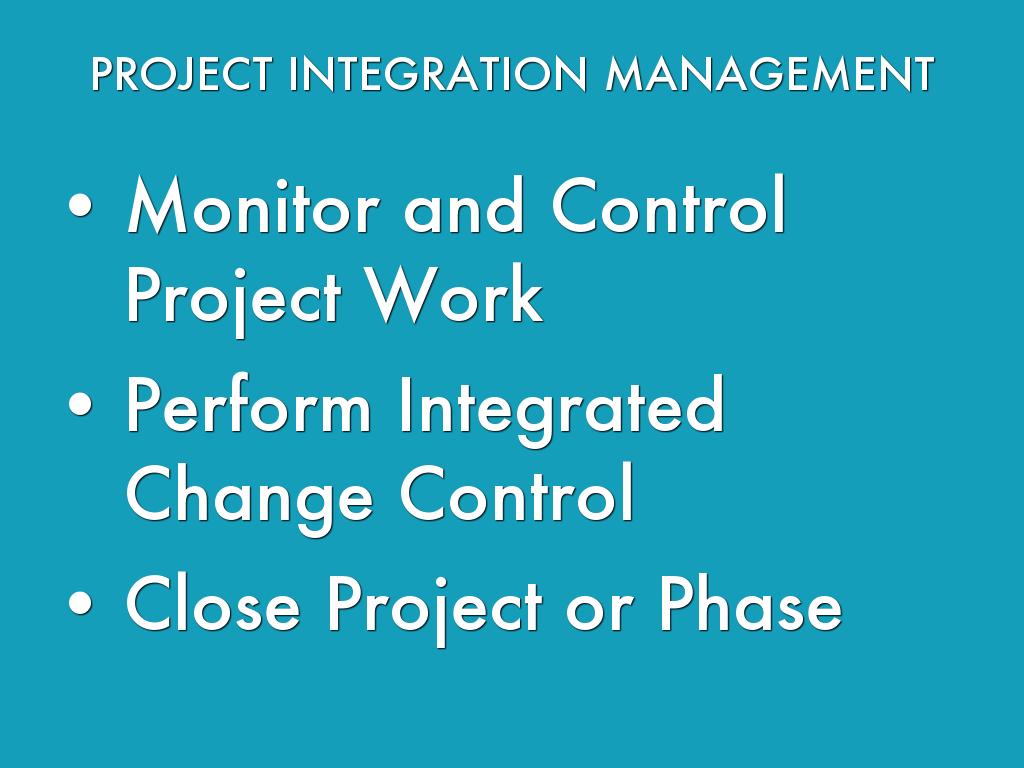 PROJECT INTEGRATION MANAGEMENT

• Monitor and Control Project Work
• Perform Integrated Change Control
• Close Project or Phase